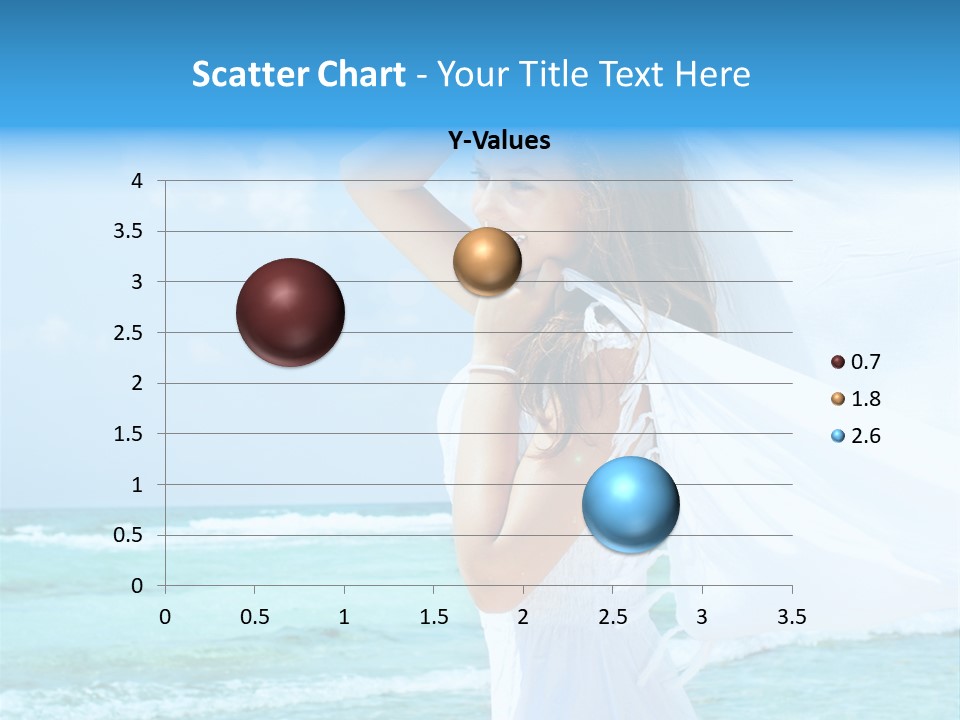 Scatter Chart - Your Title Text Here

Y-Values

4
3.5
3
2.5
2
1.5
1
0.5
0

0 0.5 1 1.5 2 2.5 3 3.5

0.7
1.8
2.6